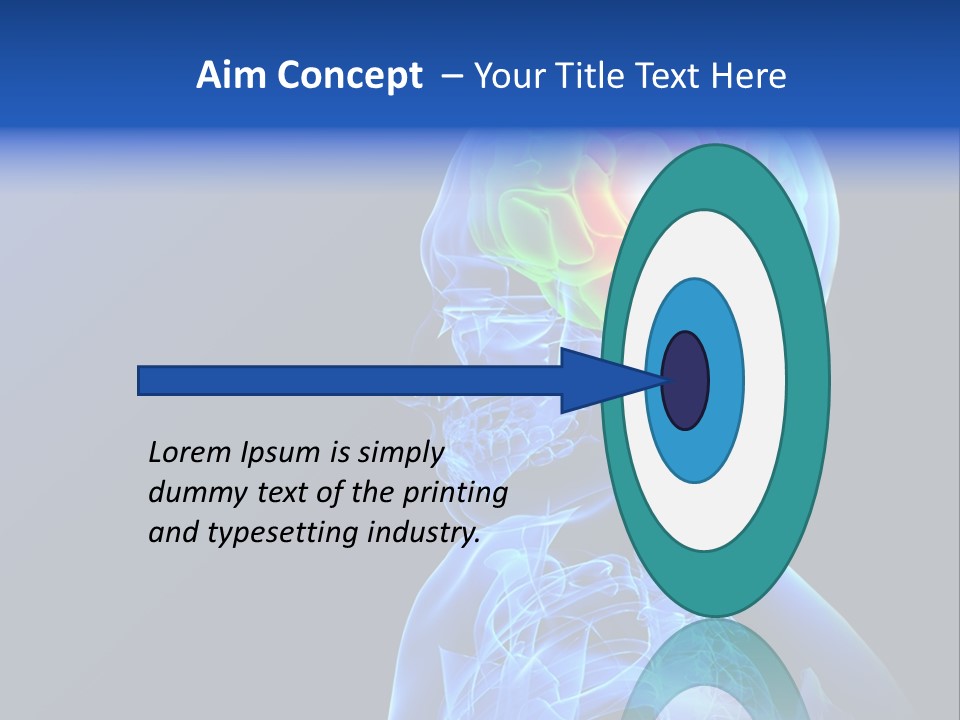 Aim Concept – Your Title Text Here

Lorem Ipsum is simply dummy text of the printing and typesetting industry.